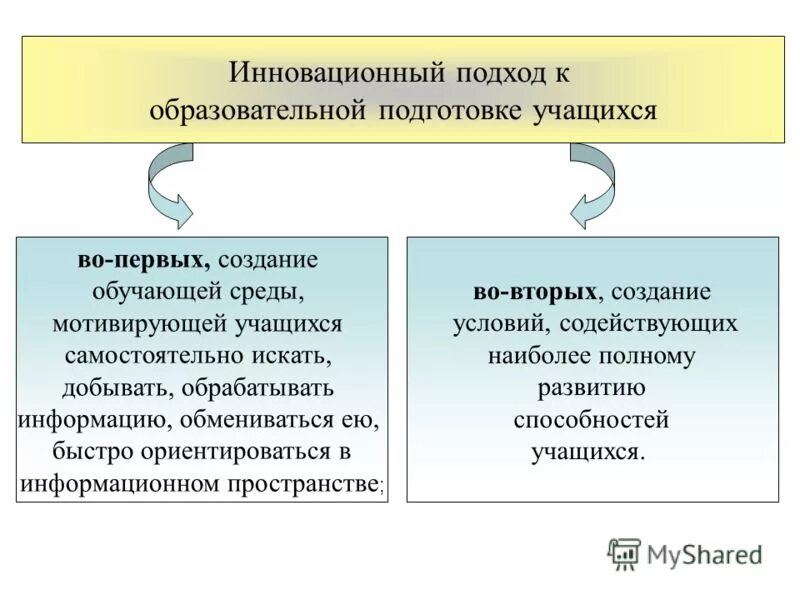 Инновационный подход к образовательной подготовке учащихся

во-первых, создание обучающей среды, мотивирующей учащихся самостоятельно искать, добывать, обрабатывать информацию, обмениваться ею, быстро ориентироваться в информационном пространстве;

во-вторых, создание условий, содействующих наиболее полному развитию способностей учащихся.

MyShared